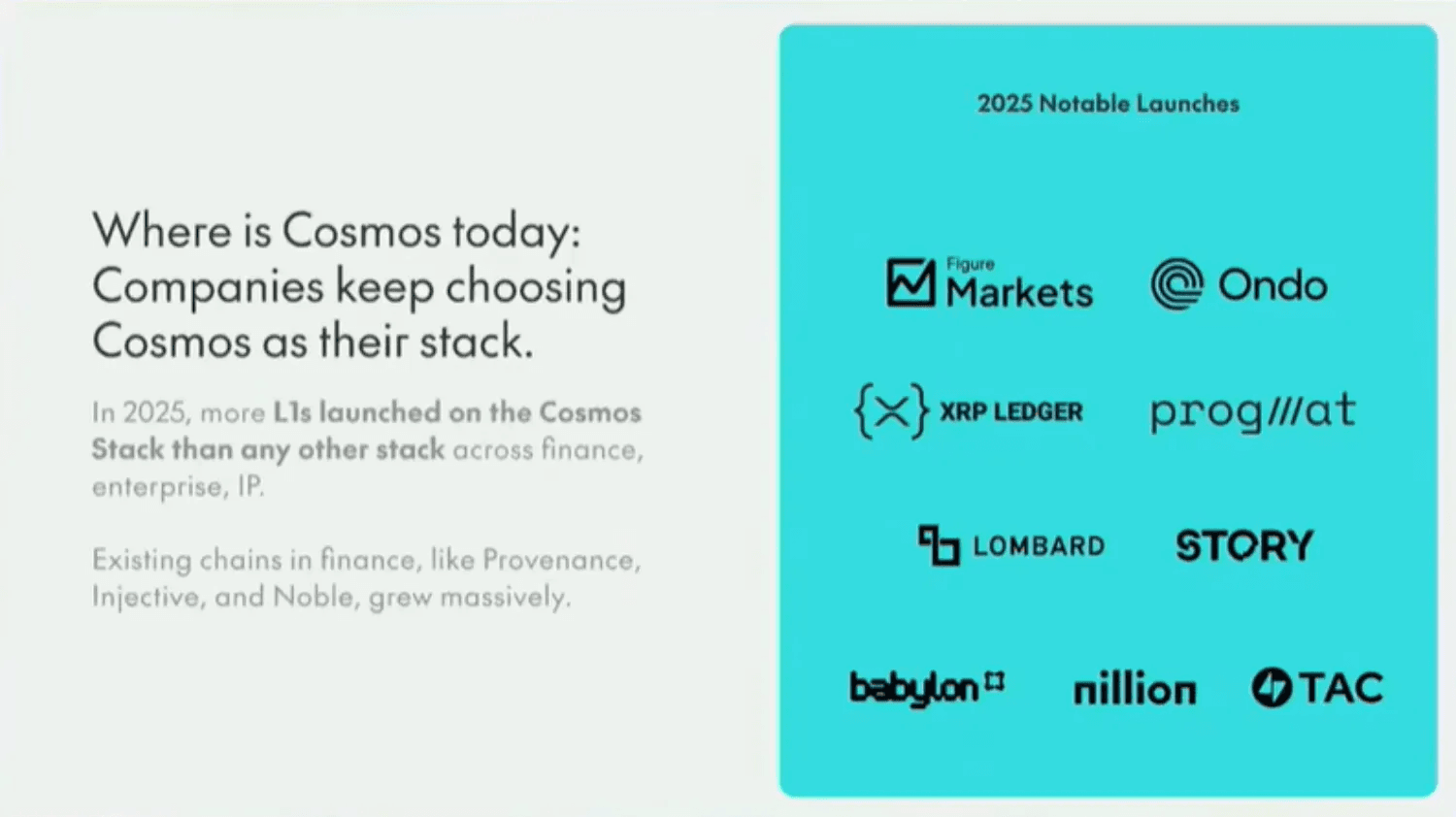 Where is Cosmos today: Companies keep choosing Cosmos as their stack.

In 2025, more L1s launched on the Cosmos Stack than any other stack across finance, enterprise, IP.

Existing chains in finance, like Provenance, Injective, and Noble, grew massively.

2025 Notable Launches

Figure Markets

Ondo

XRP LEDGER

prog///at

LOMBARD

STORY

babylon

nillion

TAC